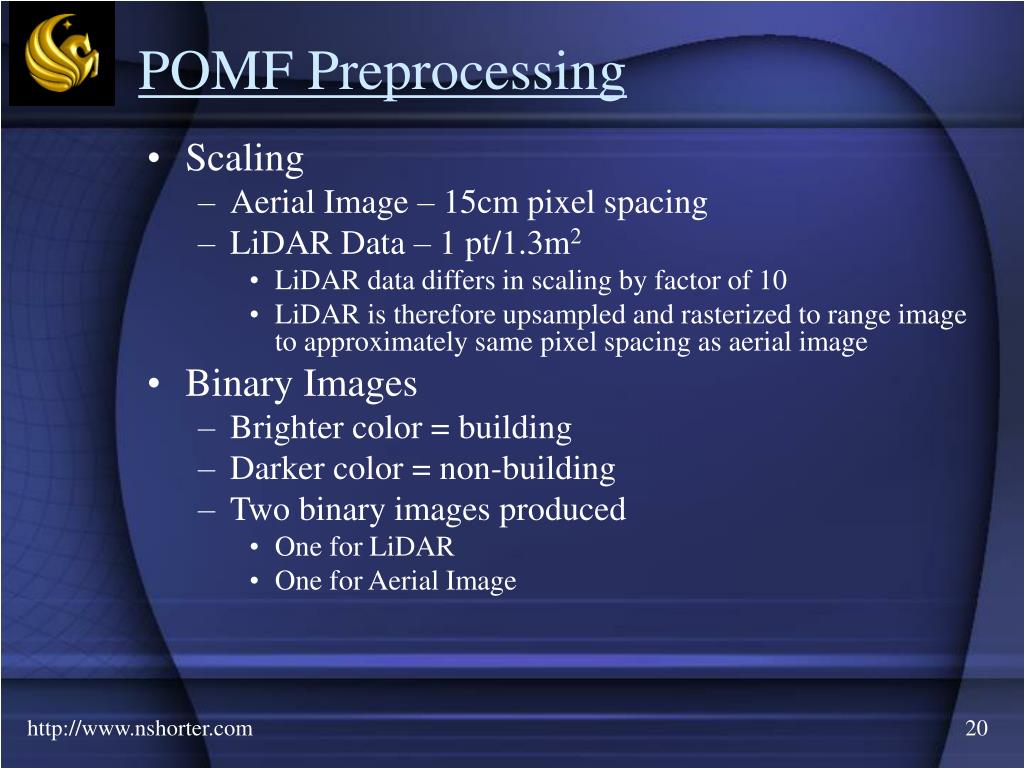 POMF Preprocessing

• Scaling
– Aerial Image – 15cm pixel spacing
– LiDAR Data – 1 pt/1.3m$^2$
• LiDAR data differs in scaling by factor of 10
• LiDAR is therefore upsampled and rasterized to range image to approximately same pixel spacing as aerial image
• Binary Images
– Brighter color = building
– Darker color = non-building
– Two binary images produced
• One for LiDAR
• One for Aerial Image

http://www.nshorter.com

20